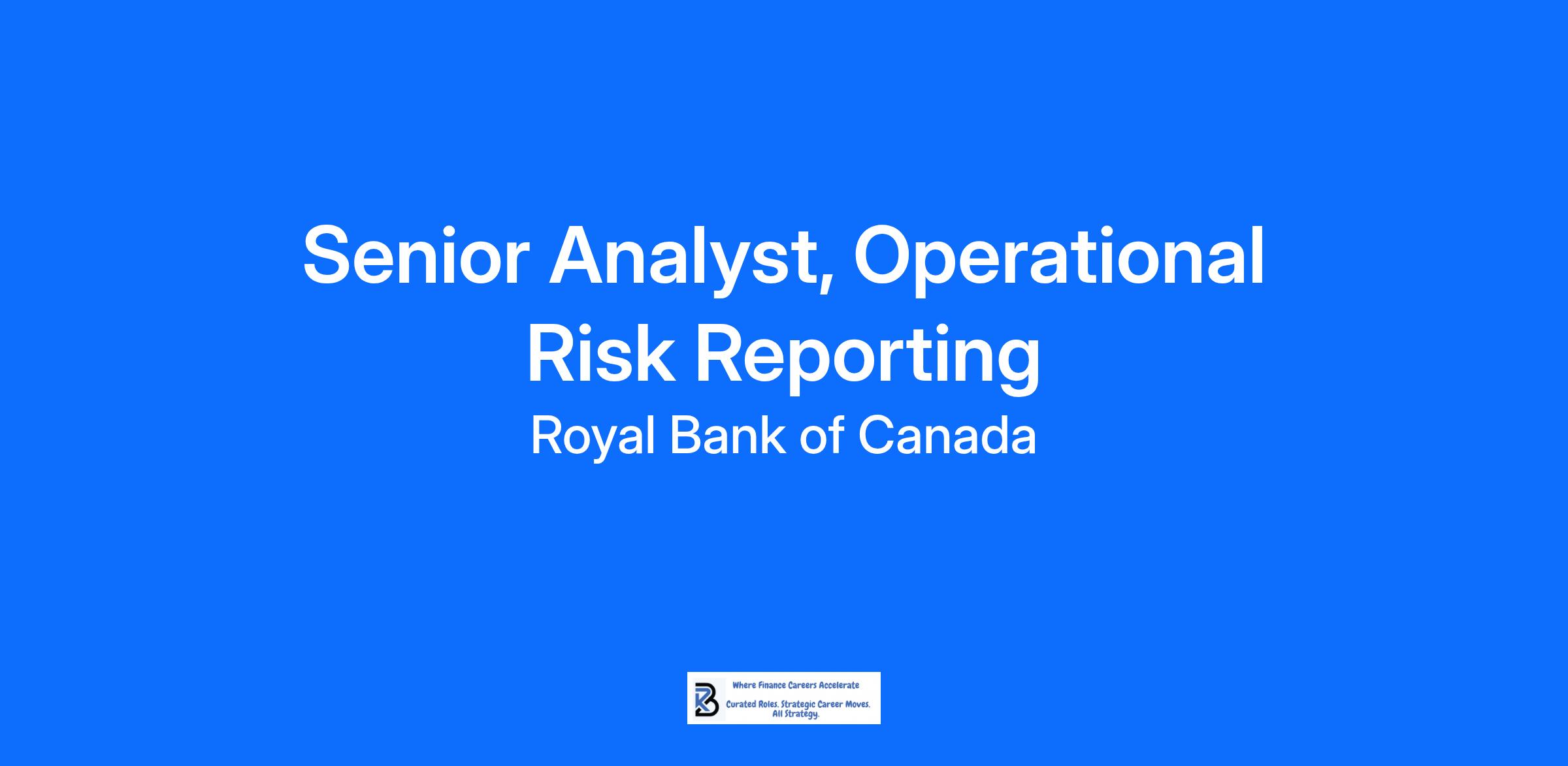 Senior Analyst, Operational Risk Reporting

Royal Bank of Canada

Where Finance Careers Accelerate

Curated Roles. Strategic Career Moves. All Strategy.